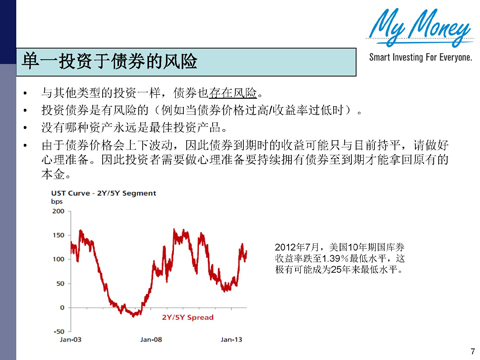 My Money
Smart Investing For Everyone.

单一投资于债券的风险

• 与其他类型的投资一样，债券也存在风险。
• 投资债券是有风险的（例如当债券价格过高/收益率过低时）。
• 没有哪种资产永远是最佳投资产品。
• 由于债券价格会上下波动，因此债券到期时的收益可能只与目前持平，请做好心理准备。因此投资者需要做心理准备要持续拥有债券至到期才能拿回原有的本金。

UST Curve - 2Y/5Y Segment
bps
200
150
100
50
0
-50
Jan-03
Jan-08
Jan-13
2Y/5Y Spread

2012年7月，美国10年期国库券收益率跌至1.39%最低水平，这极有可能成为25年来最低水平。

7